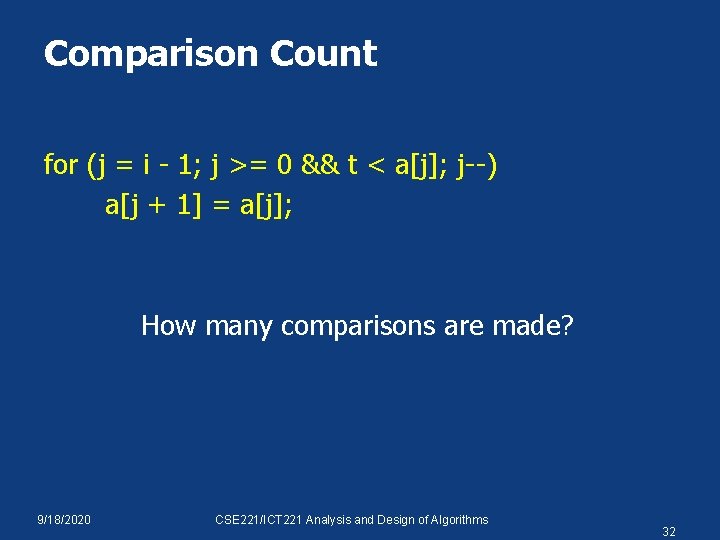 Comparison Count

for (j = i - 1; j >= 0 && t < a[j]; j--)
a[j + 1] = a[j];

How many comparisons are made?

9/18/2020

CSE221/ICT221 Analysis and Design of Algorithms

32